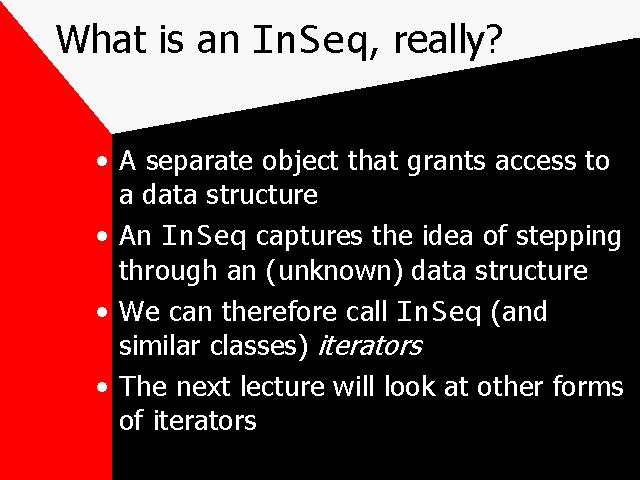 What is an InSeq, really?

• A separate object that grants access to a data structure
• An InSeq captures the idea of stepping through an (unknown) data structure
• We can therefore call InSeq (and similar classes) iterators
• The next lecture will look at other forms of iterators